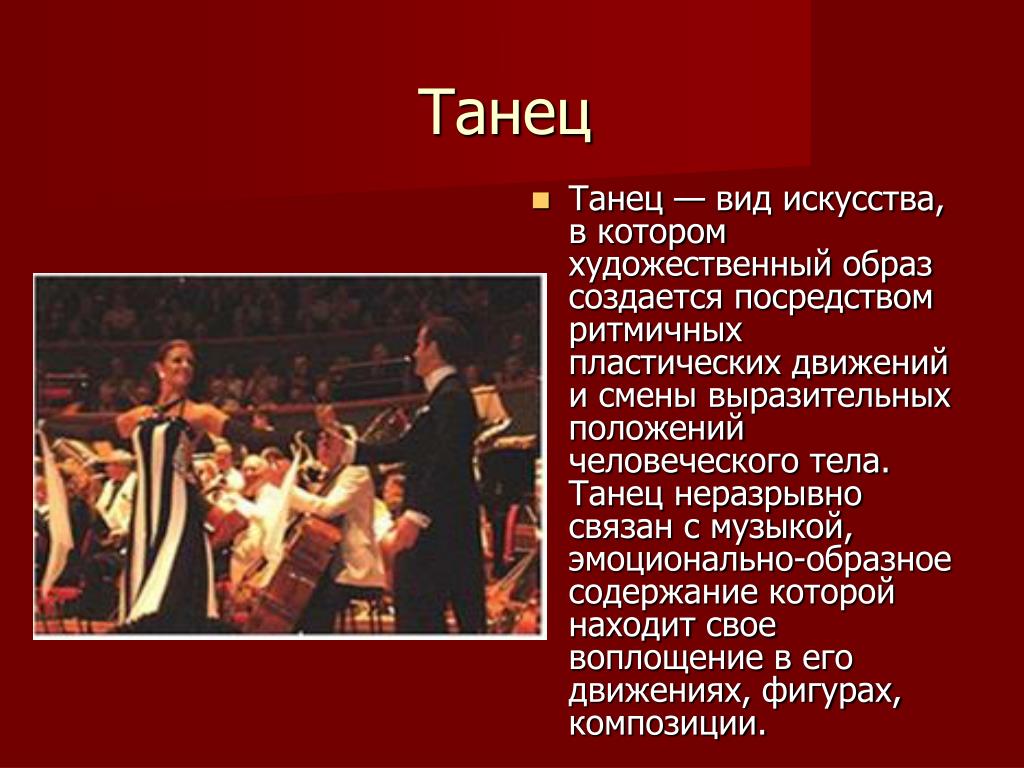 Танец

Танец — вид искусства, в котором художественный образ создается посредством ритмичных пластических движений и смены выразительных положений человеческого тела. Танец неразрывно связан с музыкой, эмоционально-образное содержание которой находит свое воплощение в его движениях, фигурах, композиции.